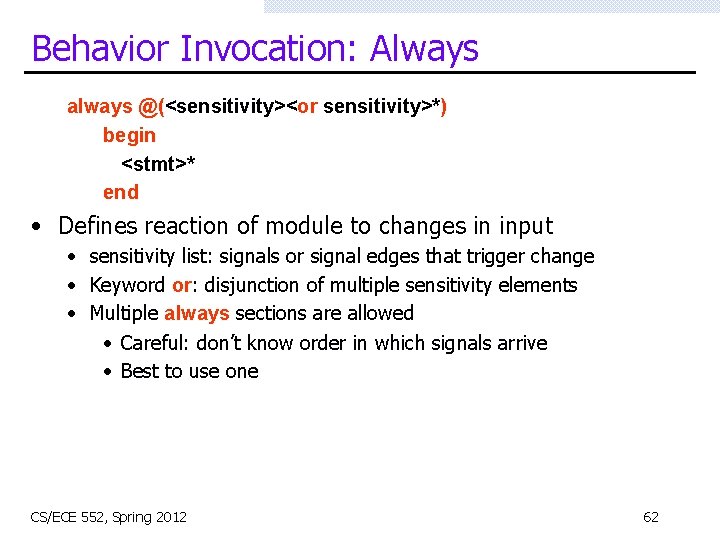 Behavior Invocation: Always

always @(<sensitivity><or sensitivity>*)
begin
<stmt>*
end

• Defines reaction of module to changes in input
  • sensitivity list: signals or signal edges that trigger change
  • Keyword or: disjunction of multiple sensitivity elements
  • Multiple always sections are allowed
    • Careful: don't know order in which signals arrive
    • Best to use one

CS/ECE 552, Spring 2012

62